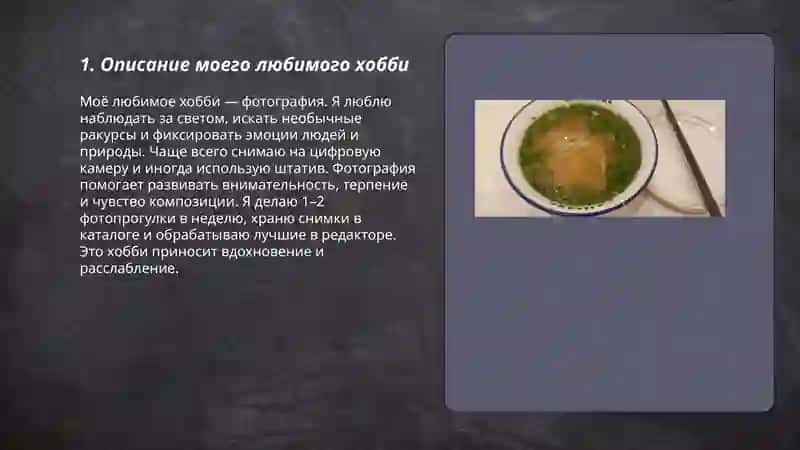 1. Описание моего любимого хобби

Моё любимое хобби — фотография. Я люблю наблюдать за светом, искать необычные ракурсы и фиксировать эмоции людей и природы. Чаще всего снимаю на цифровую камеру и иногда использую штатив. Фотография помогает развивать внимательность, терпение и чувство композиции. Я делаю 1–2 фотопрогулки в неделю, храню снимки в каталоге и обрабатываю лучшие в редакторе. Это хобби приносит вдохновение и расслабление.